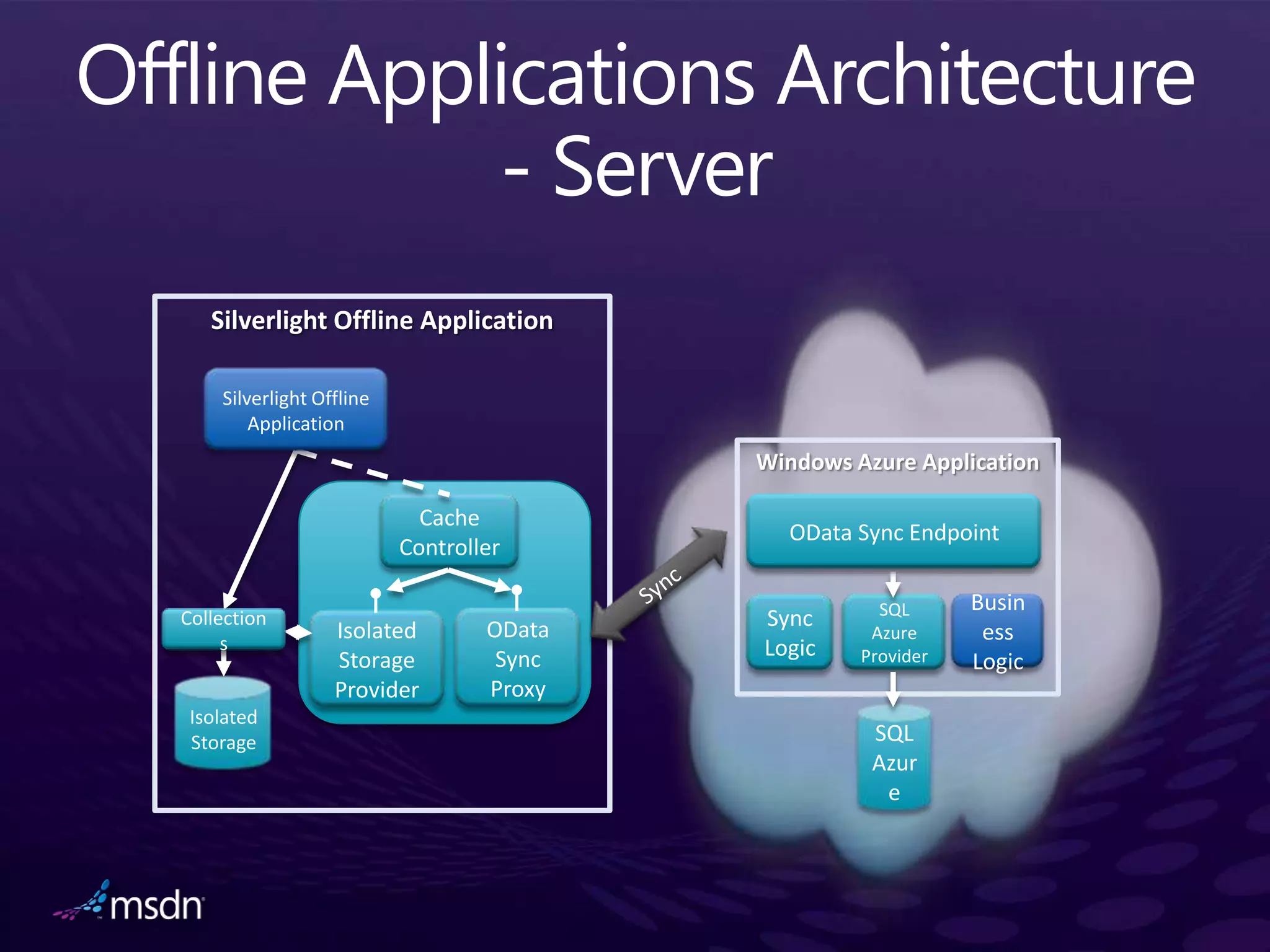 Offline Applications Architecture - Server

Silverlight Offline Application

Silverlight Offline Application

Cache Controller

Collection s

Isolated Storage Provider

OData Sync Proxy

Isolated Storage

Sync

Windows Azure Application

OData Sync Endpoint

Sync Logic

SQL Azure Provider

Busin ess Logic

SQL Azur e

msdn